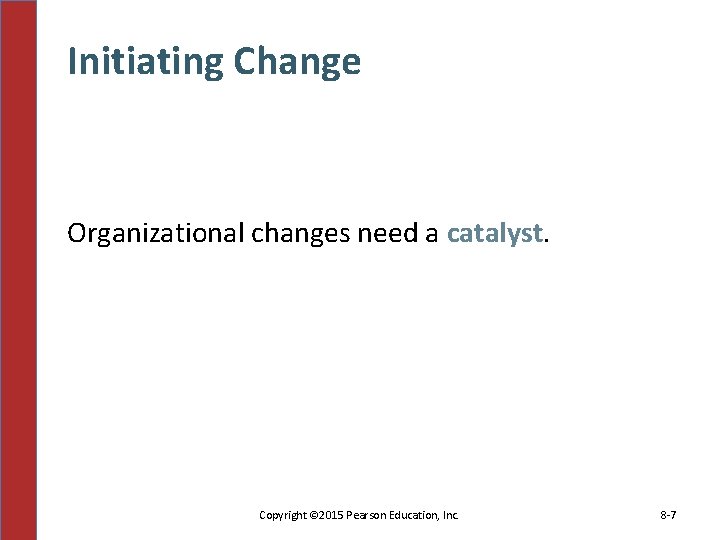 Initiating Change

Organizational changes need a catalyst.

Copyright ©2015 Pearson Education, Inc.

8-7